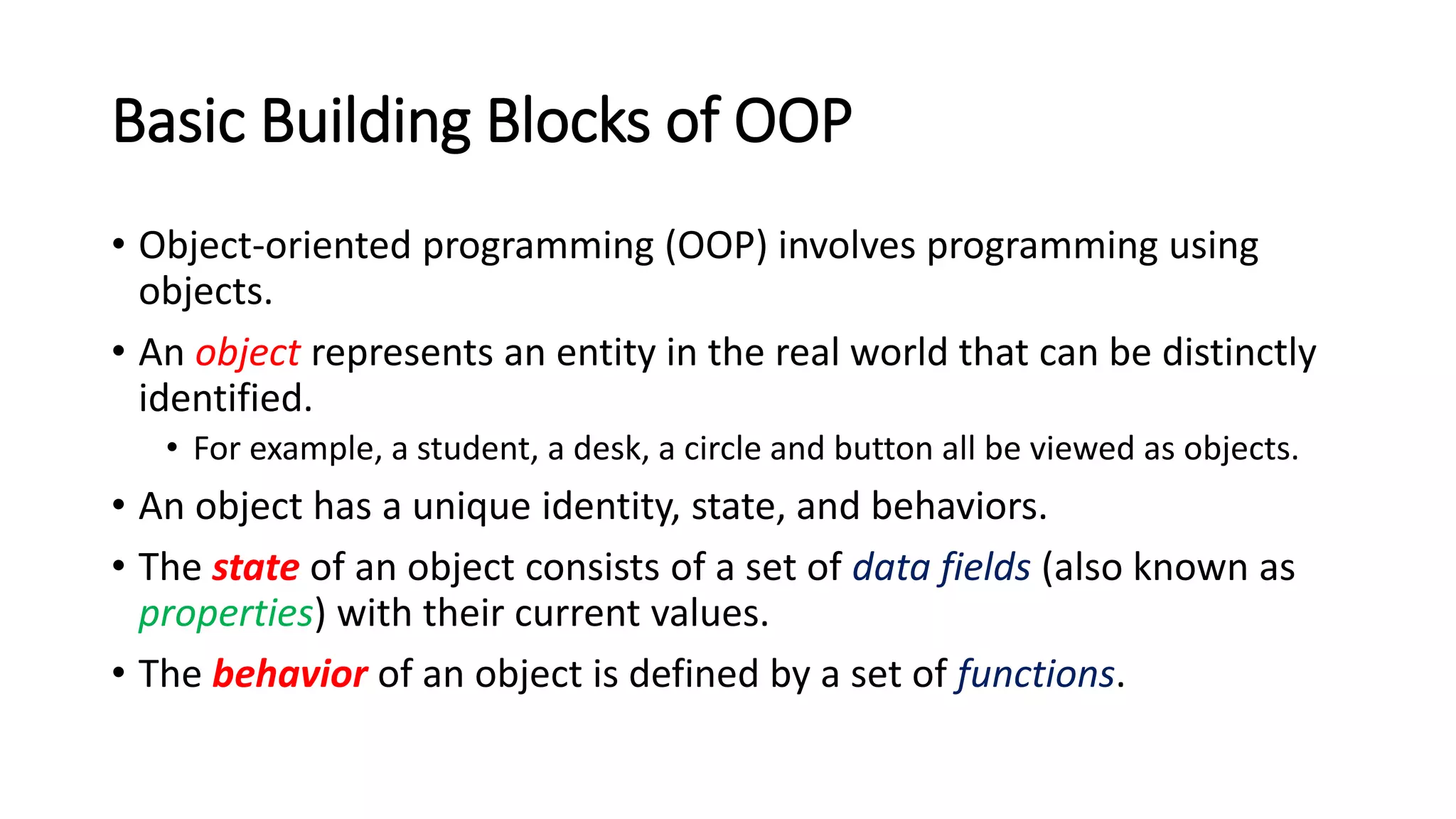 Basic Building Blocks of OOP

• Object-oriented programming (OOP) involves programming using objects.

• An object represents an entity in the real world that can be distinctly identified.

  • For example, a student, a desk, a circle and button all be viewed as objects.

• An object has a unique identity, state, and behaviors.

• The state of an object consists of a set of data fields (also known as properties) with their current values.

• The behavior of an object is defined by a set of functions.